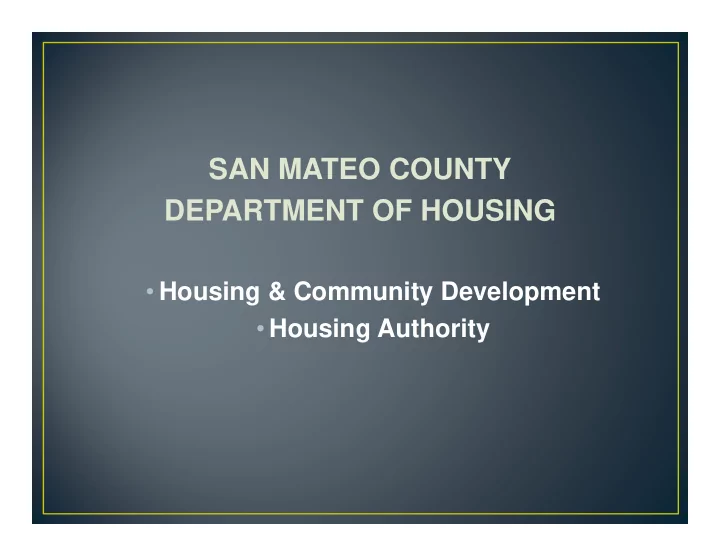 SAN MATEO COUNTY
DEPARTMENT OF HOUSING

• Housing & Community Development
• Housing Authority